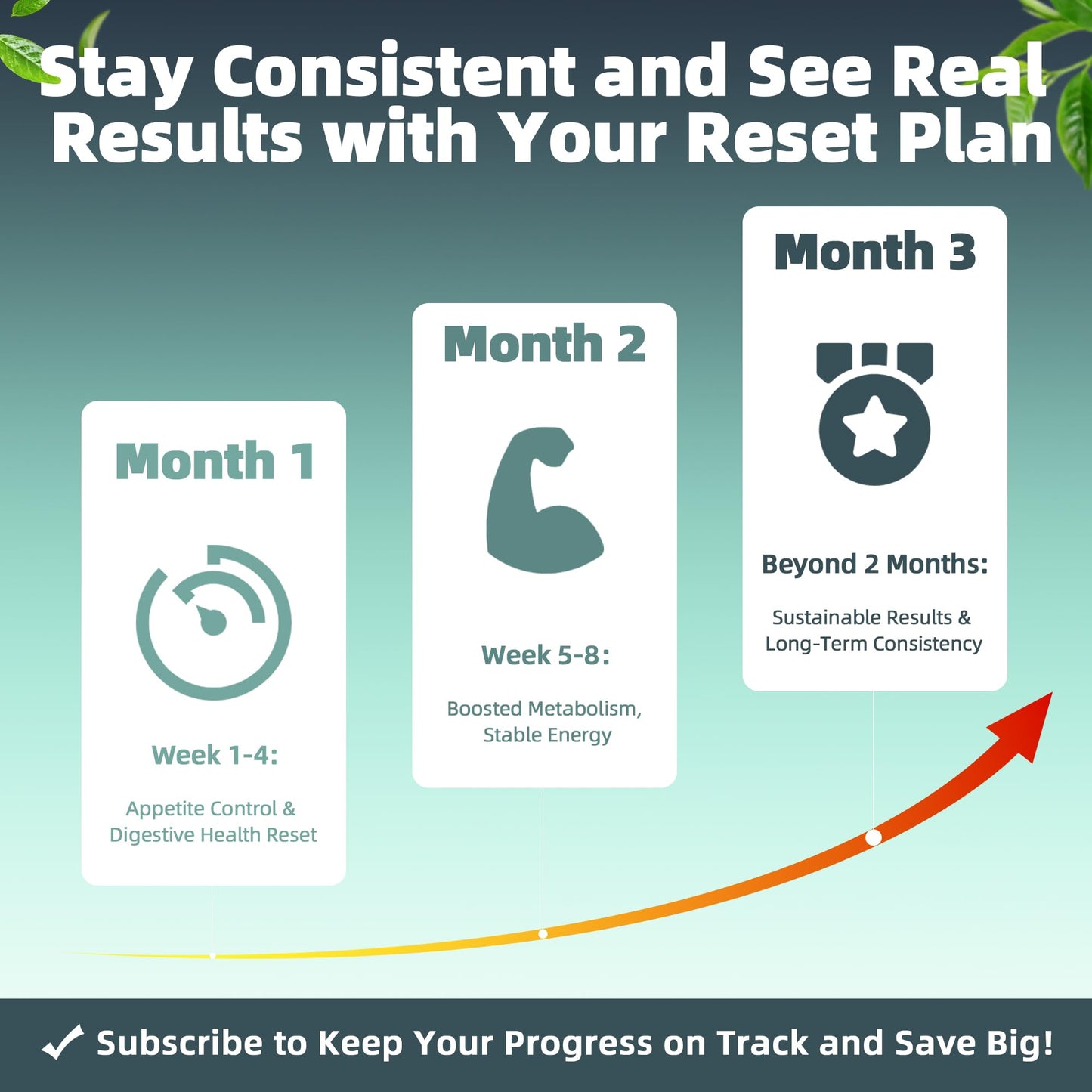 Stay Consistent and See Real Results with Your Reset Plan

Month 1

Week 1-4:

Appetite Control & Digestive Health Reset

Month 2

Week 5-8:

Boosted Metabolism, Stable Energy

Month 3

Beyond 2 Months:

Sustainable Results & Long-Term Consistency

✓ Subscribe to Keep Your Progress on Track and Save Big!